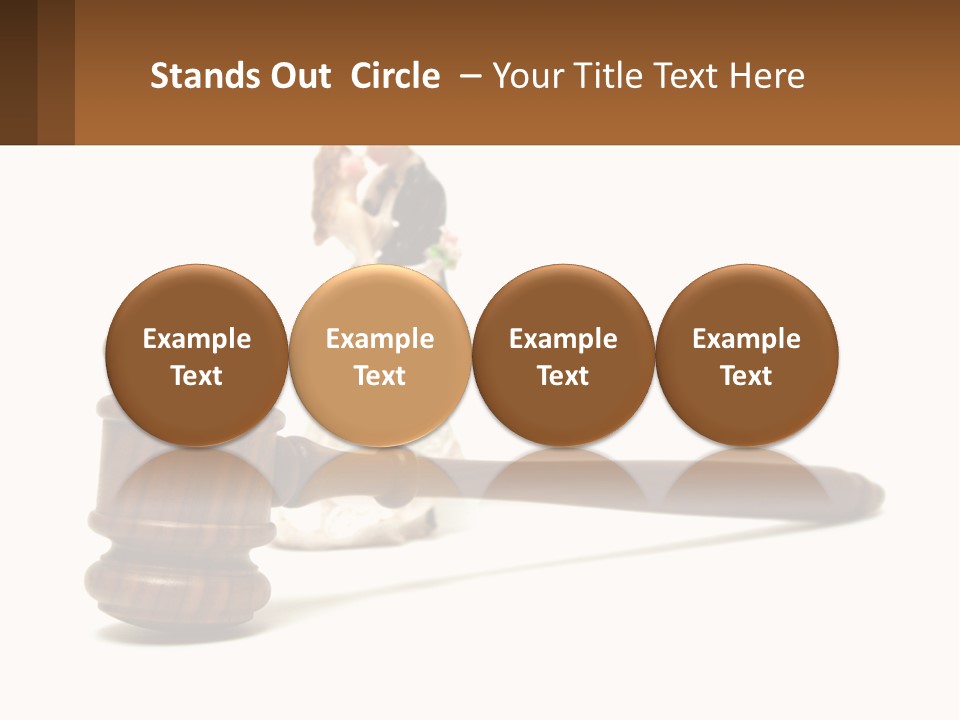 Stands Out Circle – Your Title Text Here

Example Text

Example Text

Example Text

Example Text